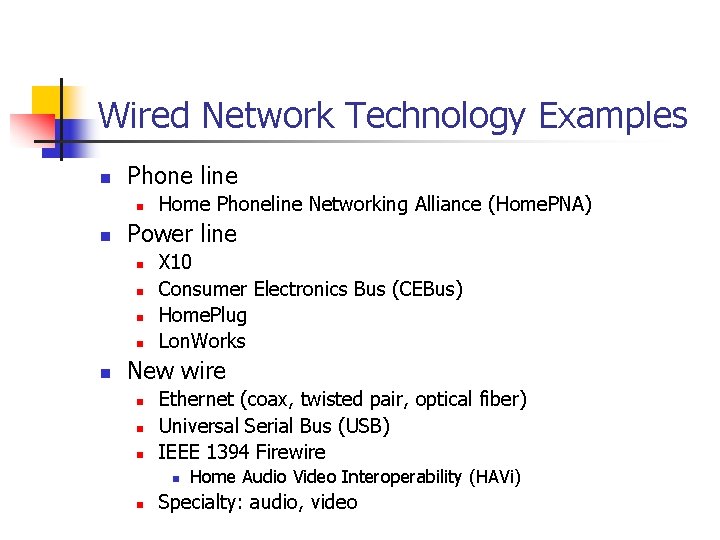 Wired Network Technology Examples

- Phone line
  - Home Phoneline Networking Alliance (HomePNA)
- Power line
  - X10
  - Consumer Electronics Bus (CEBus)
  - HomePlug
  - LonWorks
- New wire
  - Ethernet (coax, twisted pair, optical fiber)
  - Universal Serial Bus (USB)
  - IEEE 1394 Firewire
    - Home Audio Video Interoperability (HAVi)
  - Specialty: audio, video